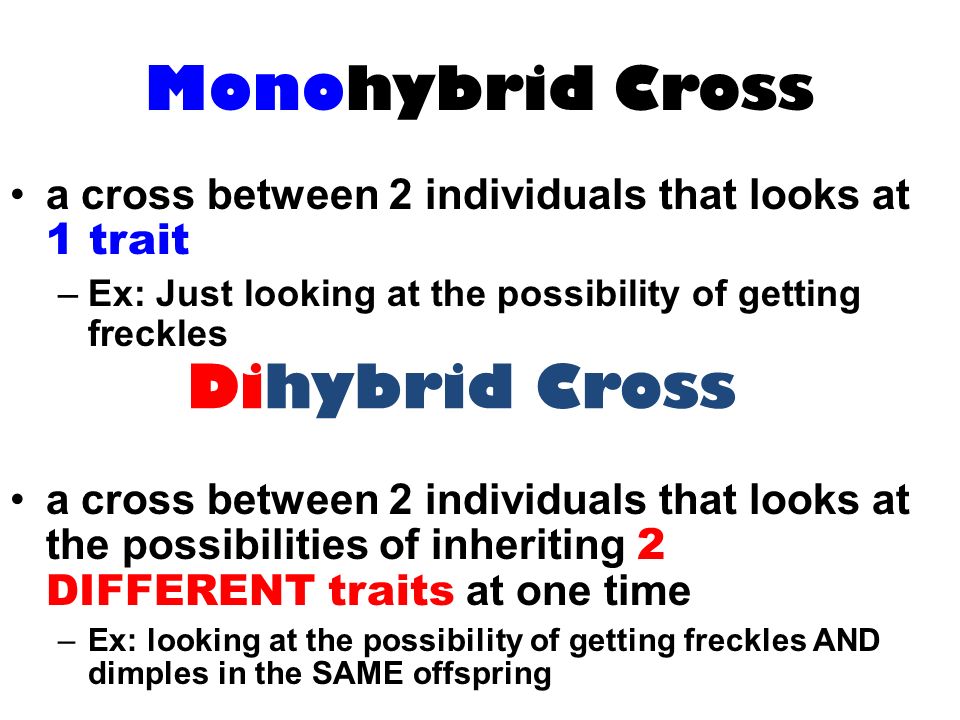 Monohybrid Cross

• a cross between 2 individuals that looks at 1 trait

– Ex: Just looking at the possibility of getting freckles

Dihybrid Cross

• a cross between 2 individuals that looks at the possibilities of inheriting 2 DIFFERENT traits at one time

– Ex: looking at the possibility of getting freckles AND dimples in the SAME offspring